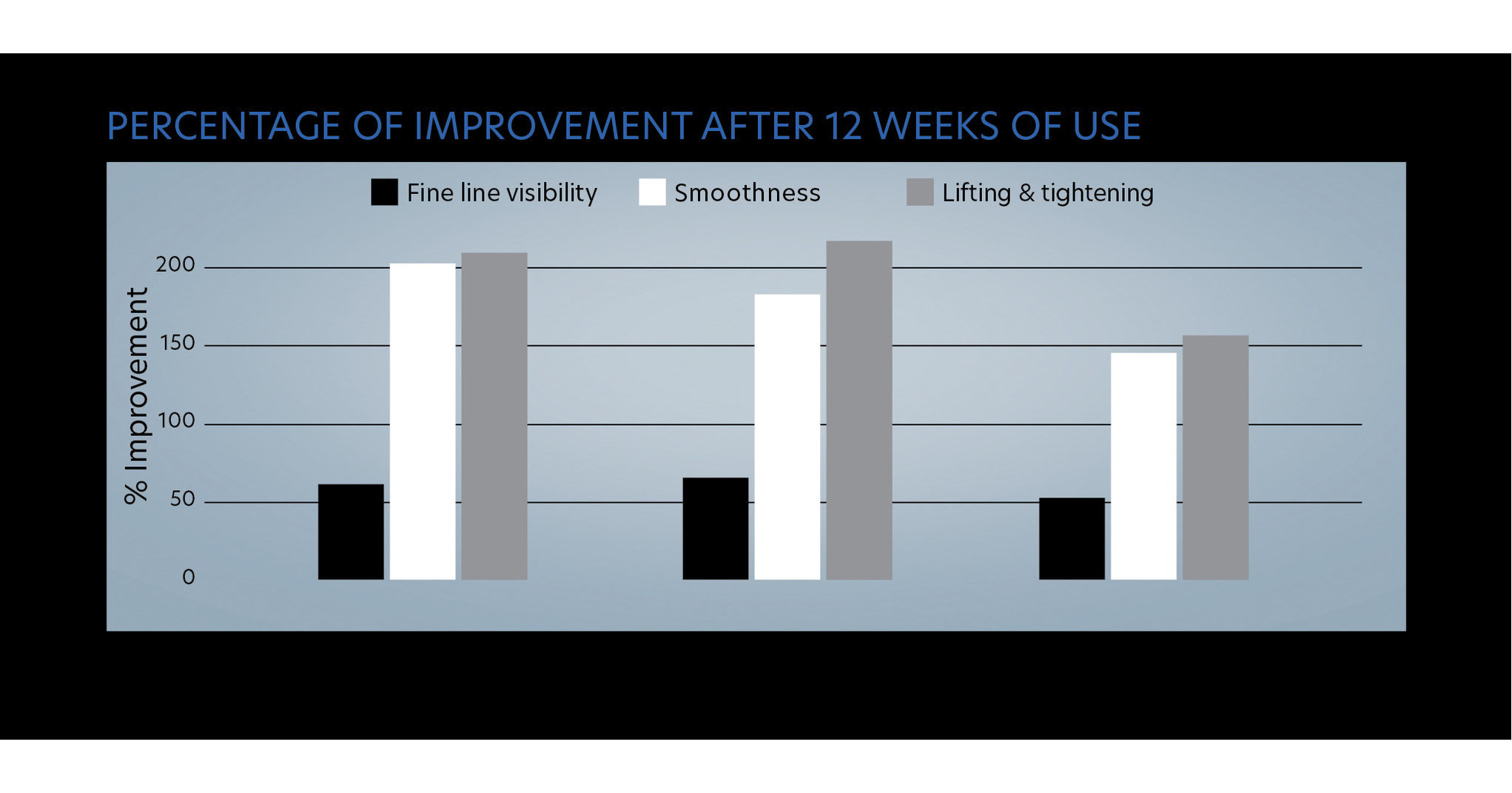 PERCENTAGE OF IMPROVEMENT AFTER 12 WEEKS OF USE

Fine line visibility
Smoothness
Lifting & tightening

% Improvement

200
150
100
50
0